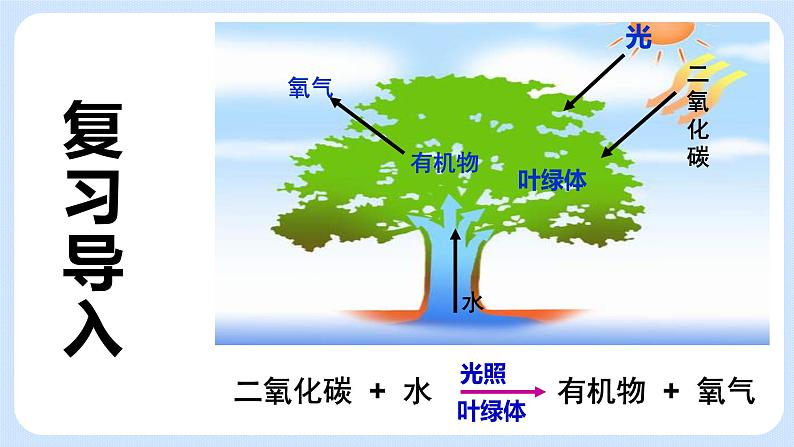 复习导入

光

氧气

二氧化碳

有机物

叶绿体

水

二氧化碳 + 水 $\xrightarrow[\text{叶绿体}]{\text{光照}}$ 有机物 + 氧气